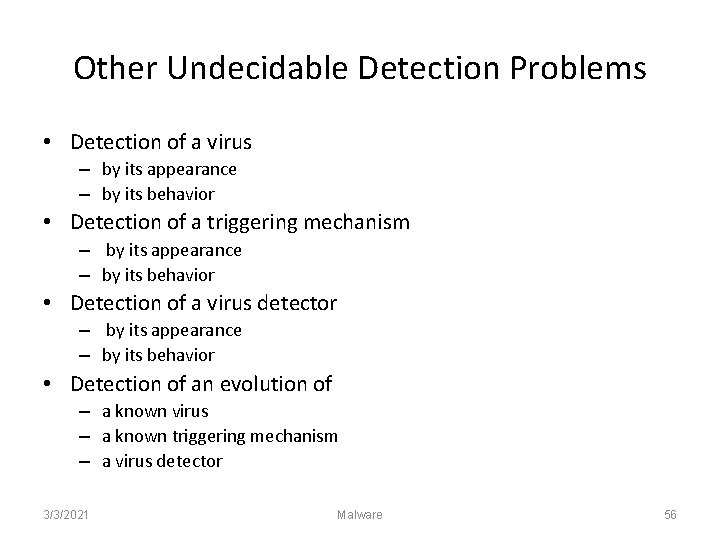 Other Undecidable Detection Problems

• Detection of a virus
– by its appearance
– by its behavior
• Detection of a triggering mechanism
– by its appearance
– by its behavior
• Detection of a virus detector
– by its appearance
– by its behavior
• Detection of an evolution of
– a known virus
– a known triggering mechanism
– a virus detector

3/3/2021 Malware 56